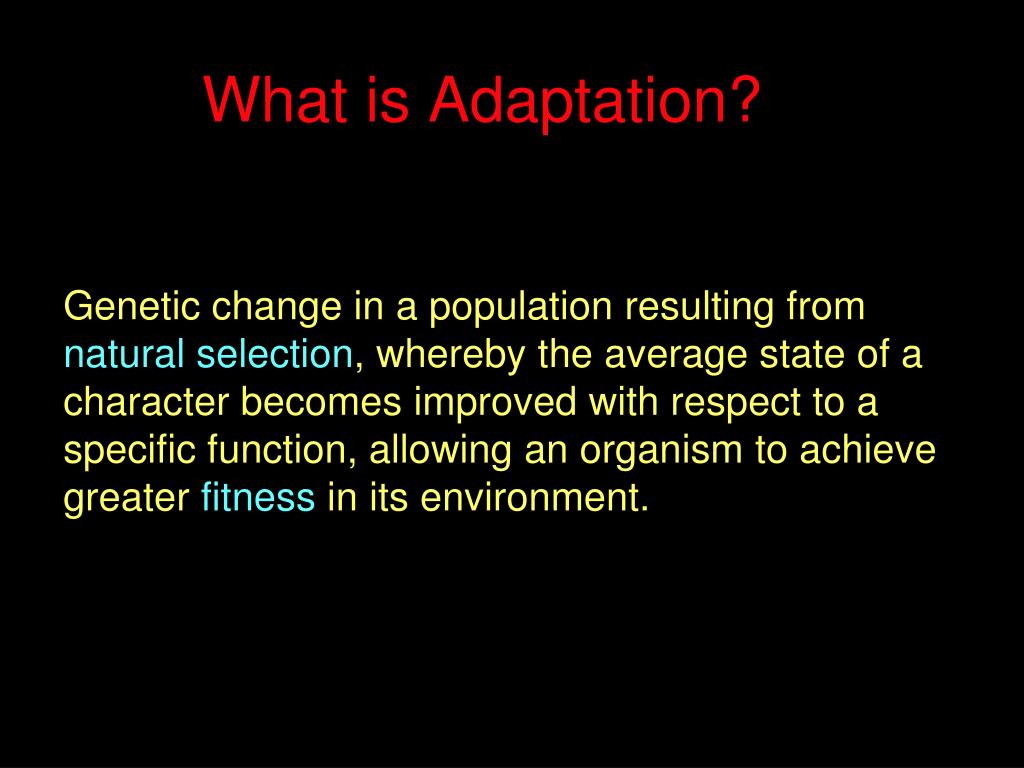 What is Adaptation?

Genetic change in a population resulting from natural selection, whereby the average state of a character becomes improved with respect to a specific function, allowing an organism to achieve greater fitness in its environment.